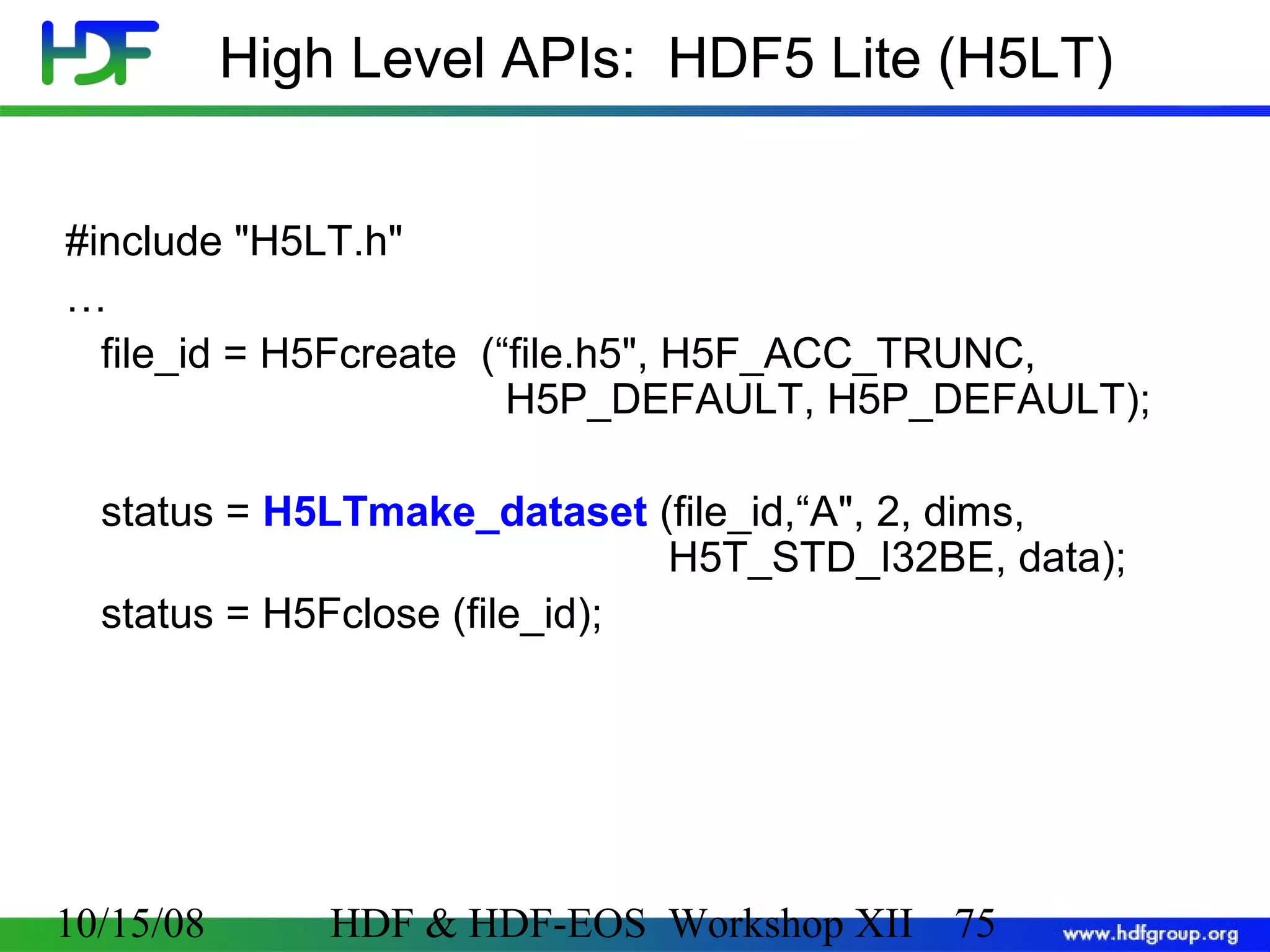 HDF High Level APIs: HDF5 Lite (H5LT)

#include "H5LT.h"

…

file_id = H5Fcreate (“file.h5", H5F_ACC_TRUNC, H5P_DEFAULT, H5P_DEFAULT);

status = H5LTmake_dataset (file_id,“A", 2, dims, H5T_STD_I32BE, data);

status = H5Fclose (file_id);

10/15/08 HDF & HDF-EOS Workshop XII 75 www.hdfgroup.org